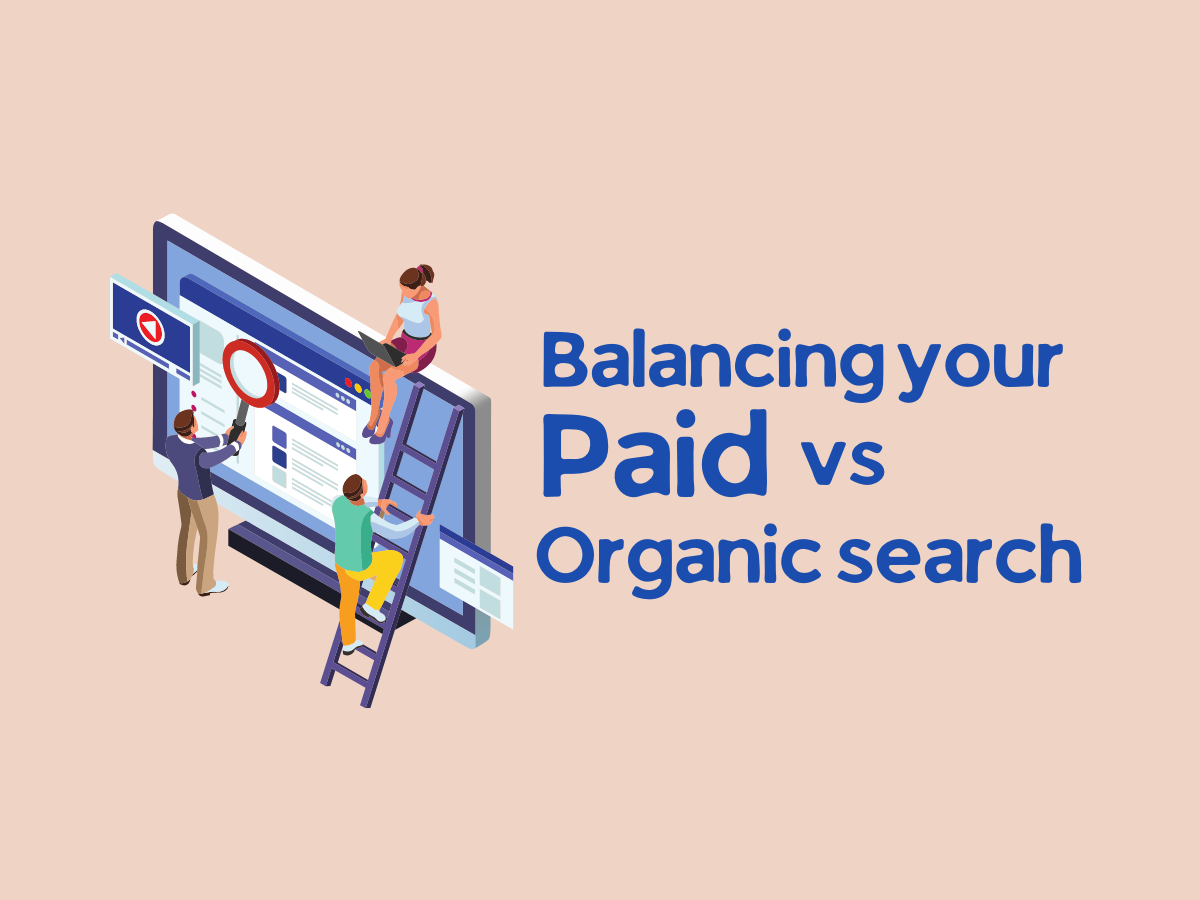 Balancing your Paid vs Organic search